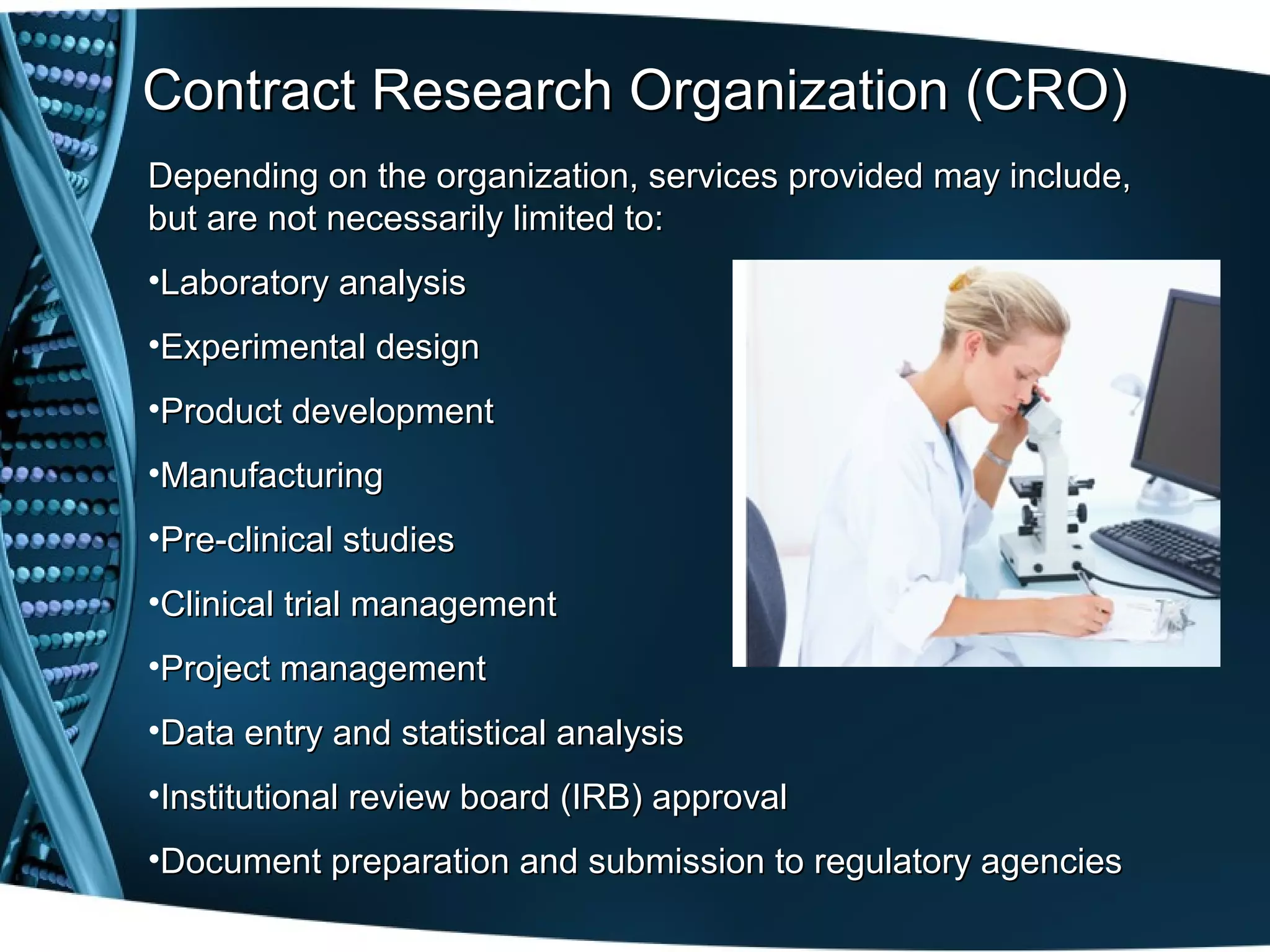 Contract Research Organization (CRO)

Depending on the organization, services provided may include, but are not necessarily limited to:

•Laboratory analysis

•Experimental design

•Product development

•Manufacturing

•Pre-clinical studies

•Clinical trial management

•Project management

•Data entry and statistical analysis

•Institutional review board (IRB) approval

•Document preparation and submission to regulatory agencies